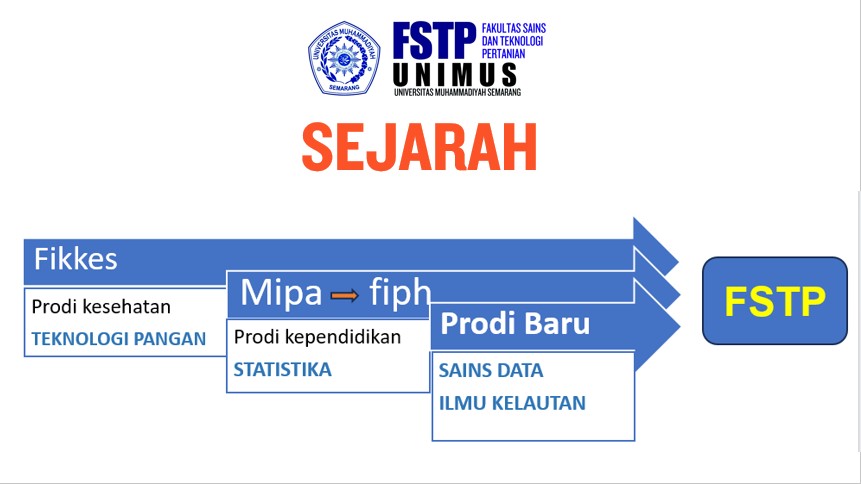 UNIVERSITAS MUHAMMADIYAH SEMARANG

FSTP FAKULTAS SAINS DAN TEKNOLOGI PERTANIAN
UNIMUS
UNIVERSITAS MUHAMMADIYAH SEMARANG

SEJARAH

Fikkes

Prodi kesehatan
TEKNOLOGI PANGAN

Mipa → fiph

Prodi kependidikan
STATISTIKA

Prodi Baru

SAINS DATA
ILMU KELAUTAN

FSTP